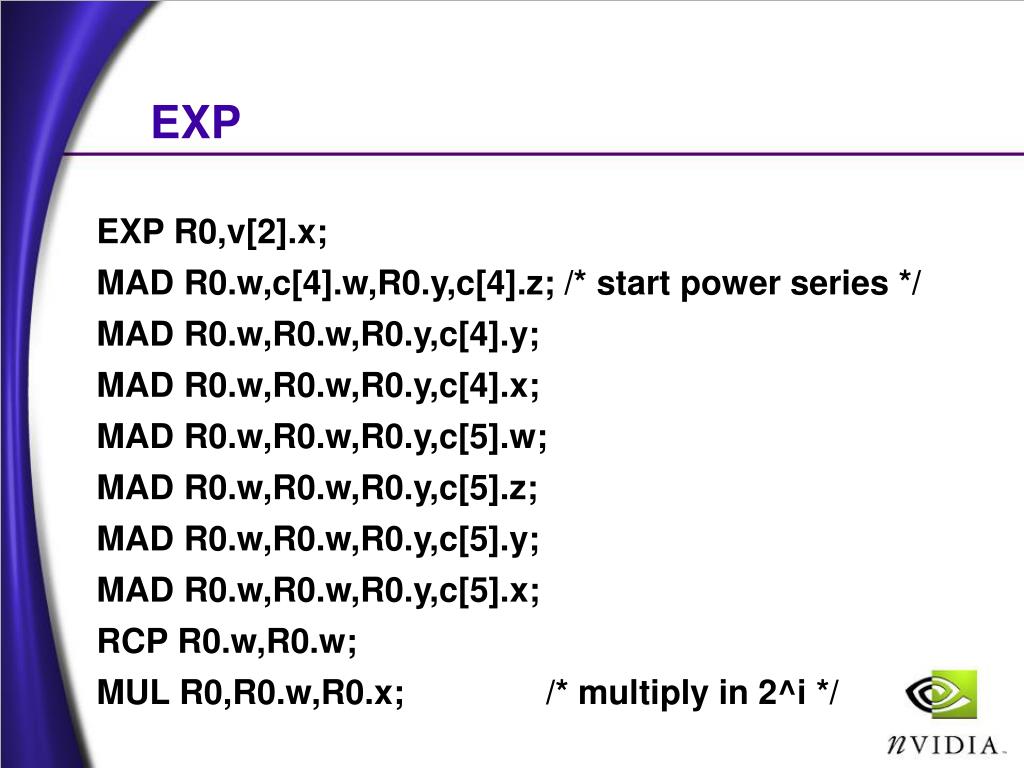 EXP

EXP R0,v[2].x;
MAD R0.w,c[4].w,R0.y,c[4].z; /* start power series */
MAD R0.w,R0.w,R0.y,c[4].y;
MAD R0.w,R0.w,R0.y,c[4].x;
MAD R0.w,R0.w,R0.y,c[5].w;
MAD R0.w,R0.w,R0.y,c[5].z;
MAD R0.w,R0.w,R0.y,c[5].y;
MAD R0.w,R0.w,R0.y,c[5].x;
RCP R0.w,R0.w;
MUL R0,R0.w,R0.x; /* multiply in 2^i */

nVIDIA.